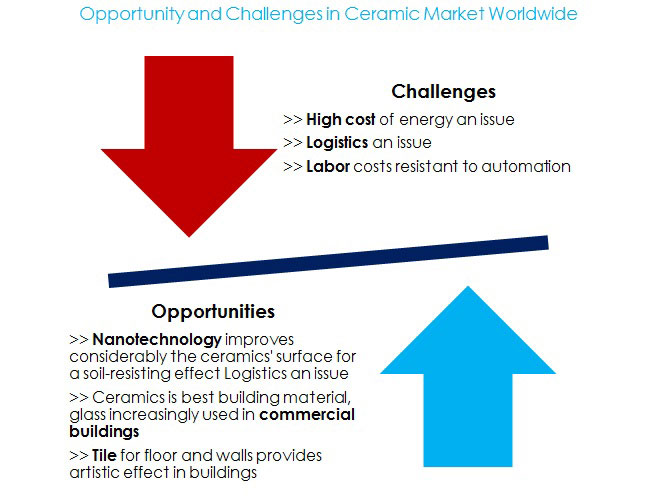 Opportunity and Challenges in Ceramic Market Worldwide

Challenges

>> High cost of energy an issue

>> Logistics an issue

>> Labor costs resistant to automation

Opportunities

>> Nanotechnology improves considerably the ceramics' surface for a soil-resisting effect Logistics an issue

>> Ceramics is best building material, glass increasingly used in commercial buildings

>> Tile for floor and walls provides artistic effect in buildings